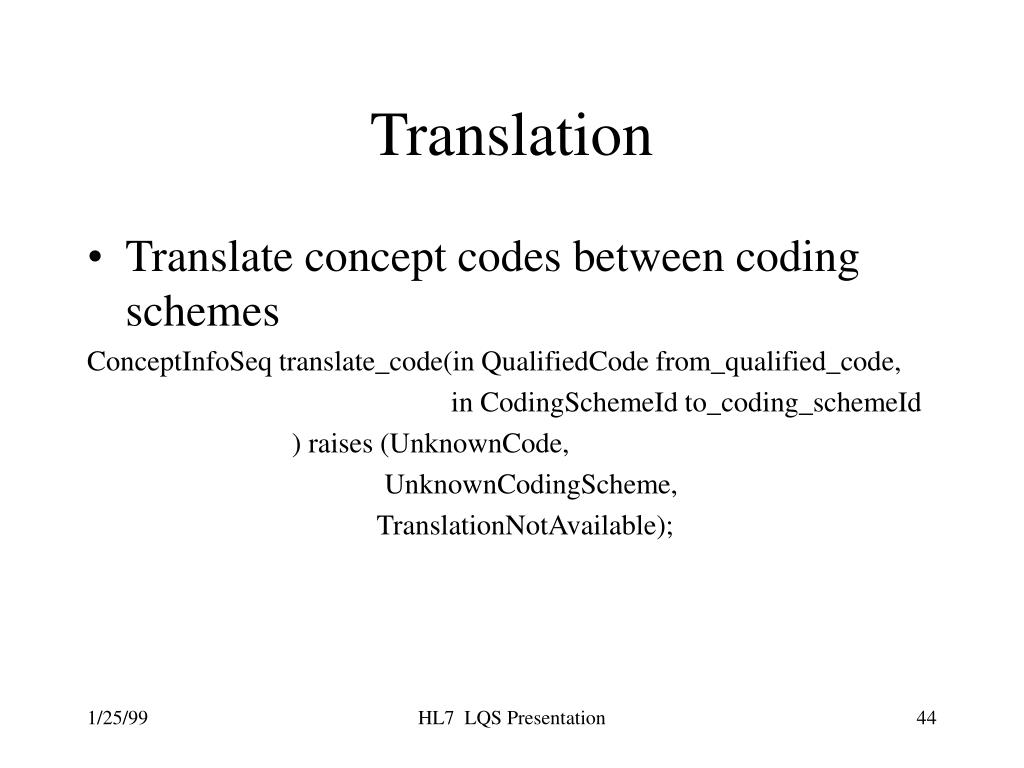 Translation

• Translate concept codes between coding schemes

ConceptInfoSeq translate_code(in QualifiedCode from_qualified_code,
in CodingSchemeId to_coding_schemeId
) raises (UnknownCode,
UnknownCodingScheme,
TranslationNotAvailable);

1/25/99

HL7 LQS Presentation

44